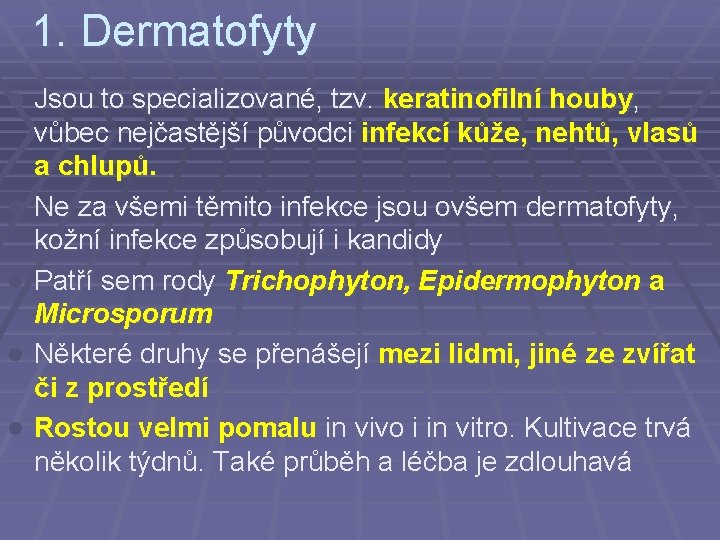 1. Dermatofyty

Jsou to specializované, tzv. keratinofilní houby, vůbec nejčastější původci infekcí kůže, nehtů, vlasů a chlupů.

Ne za všemi těmito infekce jsou ovšem dermatofyty, kožní infekce způsobují i kandidy

Patří sem rody Trichophyton, Epidermophyton a Microsporum

Některé druhy se přenášejí mezi lidmi, jiné ze zvířat či z prostředí

Rostou velmi pomalu in vivo i in vitro. Kultivace trvá několik týdnů. Také průběh a léčba je zdlouhavá